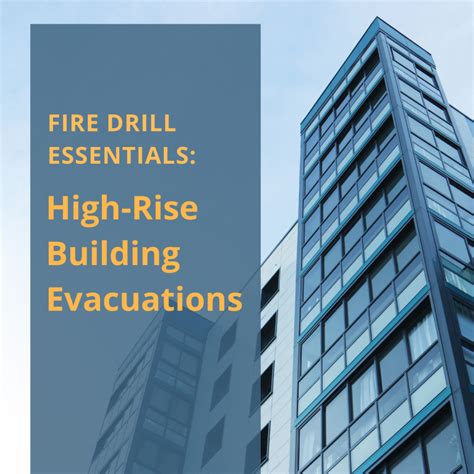 FIRE DRILL ESSENTIALS:

High-Rise Building Evacuations